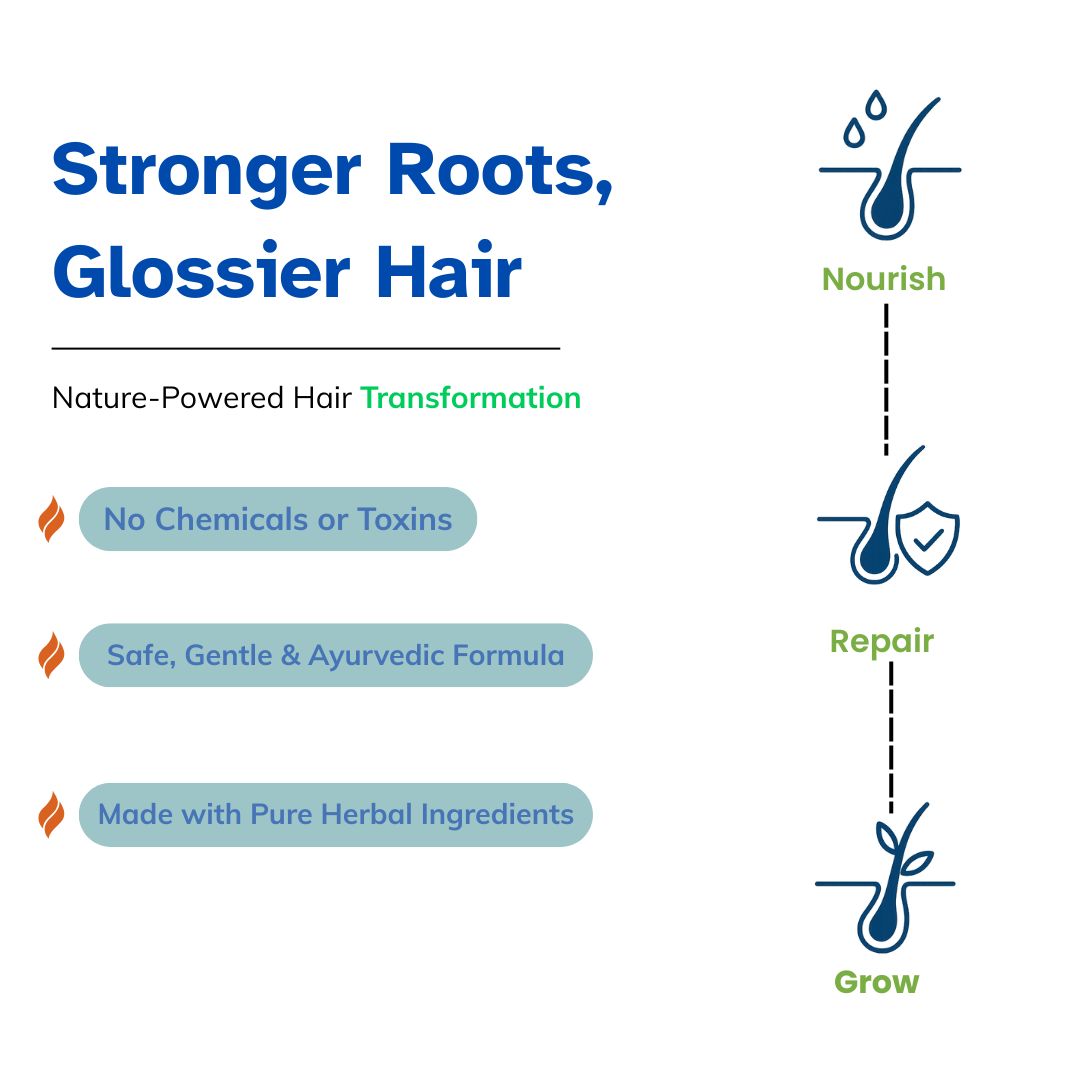 Stronger Roots, Glossier Hair

Nature-Powered Hair Transformation

No Chemicals or Toxins

Safe, Gentle & Ayurvedic Formula

Made with Pure Herbal Ingredients

Nourish

Repair

Grow